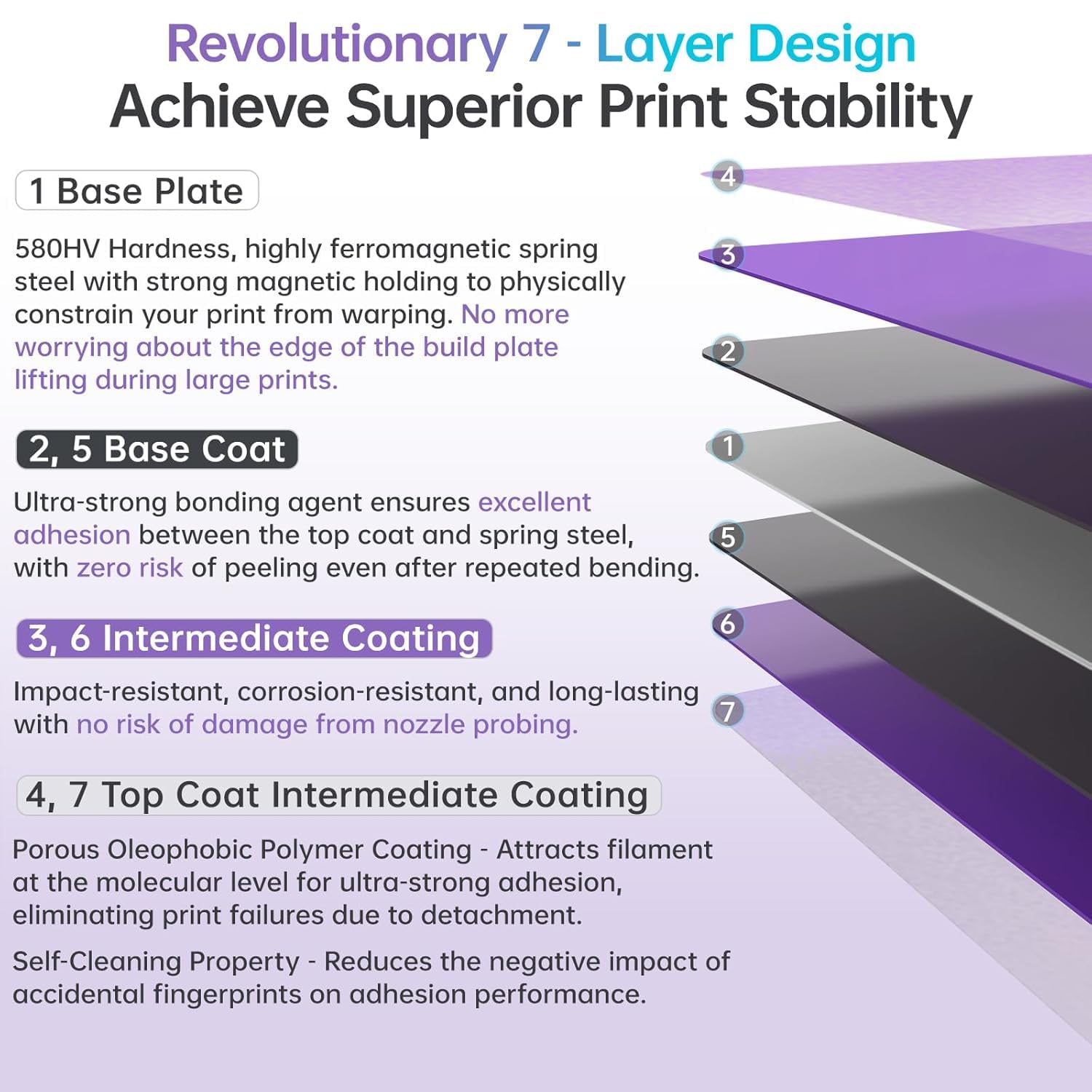 Revolutionary 7 - Layer Design
Achieve Superior Print Stability

1 Base Plate

580HV Hardness, highly ferromagnetic spring steel with strong magnetic holding to physically constrain your print from warping. No more worrying about the edge of the build plate lifting during large prints.

2, 5 Base Coat

Ultra-strong bonding agent ensures excellent adhesion between the top coat and spring steel, with zero risk of peeling even after repeated bending.

3, 6 Intermediate Coating

Impact-resistant, corrosion-resistant, and long-lasting with no risk of damage from nozzle probing.

4, 7 Top Coat Intermediate Coating

Porous Oleophobic Polymer Coating - Attracts filament at the molecular level for ultra-strong adhesion, eliminating print failures due to detachment.

Self-Cleaning Property - Reduces the negative impact of accidental fingerprints on adhesion performance.

4
3
2
1
5
6
7